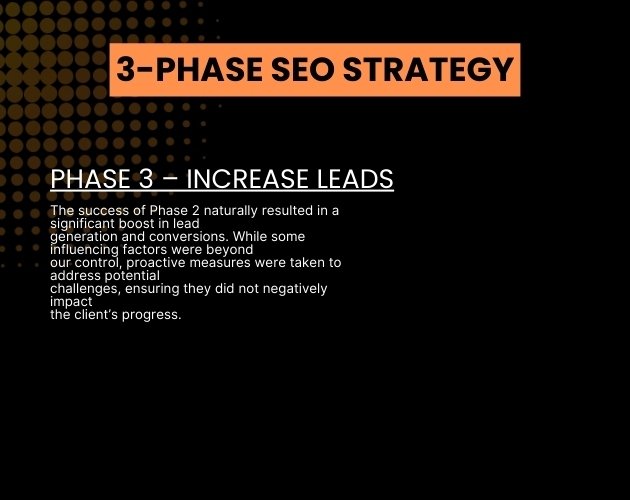 3-PHASE SEO STRATEGY

PHASE 3 – INCREASE LEADS

The success of Phase 2 naturally resulted in a significant boost in lead generation and conversions. While some influencing factors were beyond our control, proactive measures were taken to address potential challenges, ensuring they did not negatively impact the client's progress.